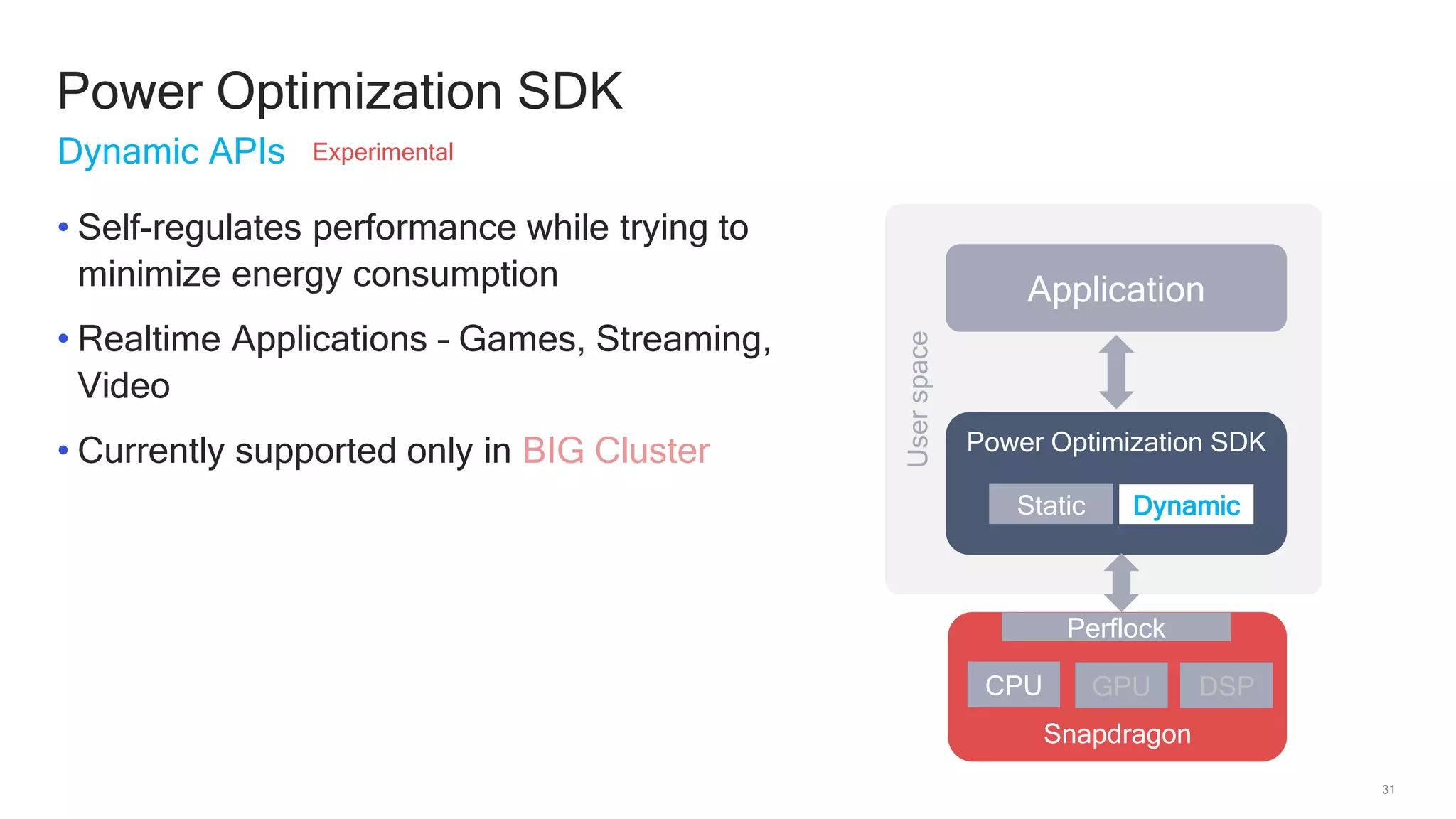 Power Optimization SDK

Dynamic APIs Experimental

• Self-regulates performance while trying to minimize energy consumption

• Realtime Applications - Games, Streaming, Video

• Currently supported only in BIG Cluster

User space

Application

Power Optimization SDK

Static Dynamic

Perflock

CPU GPU DSP

Snapdragon

31